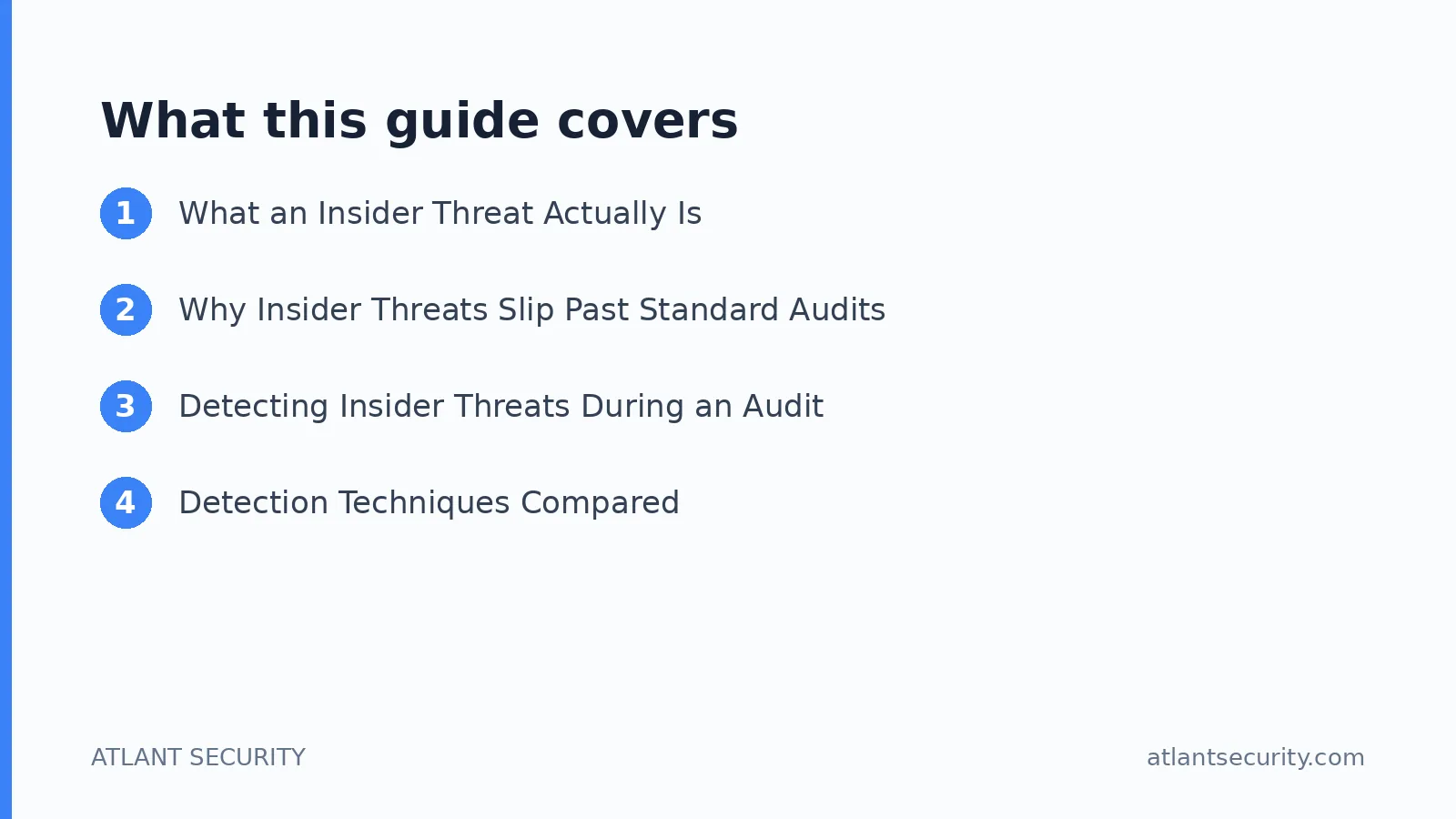 What this guide covers

1 What an Insider Threat Actually Is

2 Why Insider Threats Slip Past Standard Audits

3 Detecting Insider Threats During an Audit

4 Detection Techniques Compared

ATLANT SECURITY

atlantsecurity.com